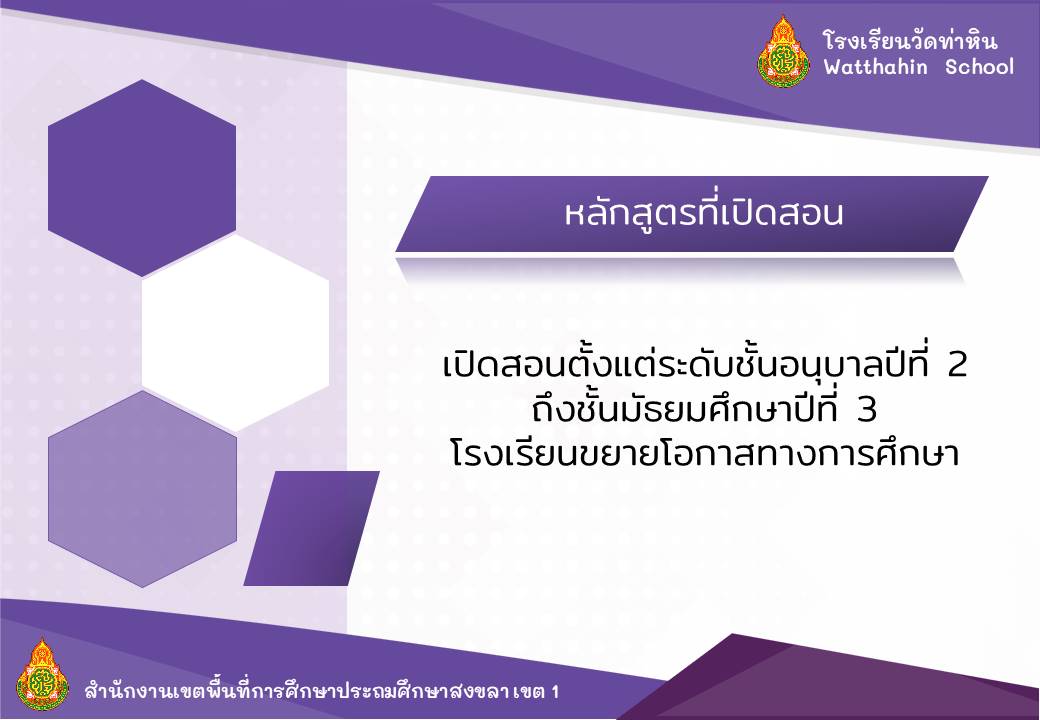 โรงเรียนวัดท่าหิน
Watthahin School

หลักสูตรที่เปิดสอน

เปิดสอนตั้งแต่ระดับชั้นอนุบาลปีที่ 2
ถึงชั้นมัธยมศึกษาปีที่ 3
โรงเรียนขยายโอกาสทางการศึกษา

สำนักงานเขตพื้นที่การศึกษาประถมศึกษาสงขลา เขต 1